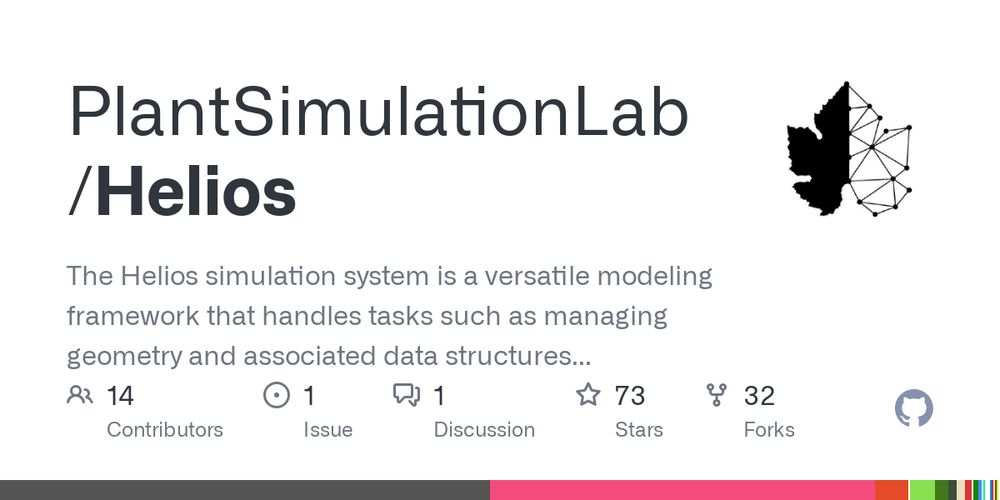 PlantSimulationLab
/Helios

The Helios simulation system is a versatile modeling framework that handles tasks such as managing geometry and associated data structures...

14
Contributors

1
Issue

1
Discussion

73
Stars

32
Forks